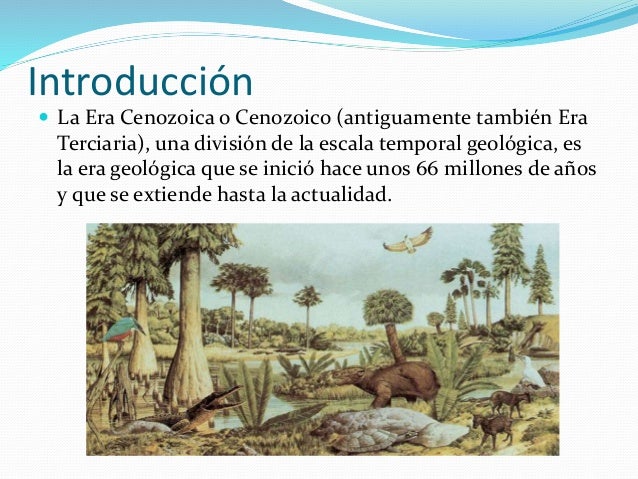 Introducción

La Era Cenozoica o Cenozoico (antiguamente también Era Terciaria), una división de la escala temporal geológica, es la era geológica que se inició hace unos 66 millones de años y que se extiende hasta la actualidad.